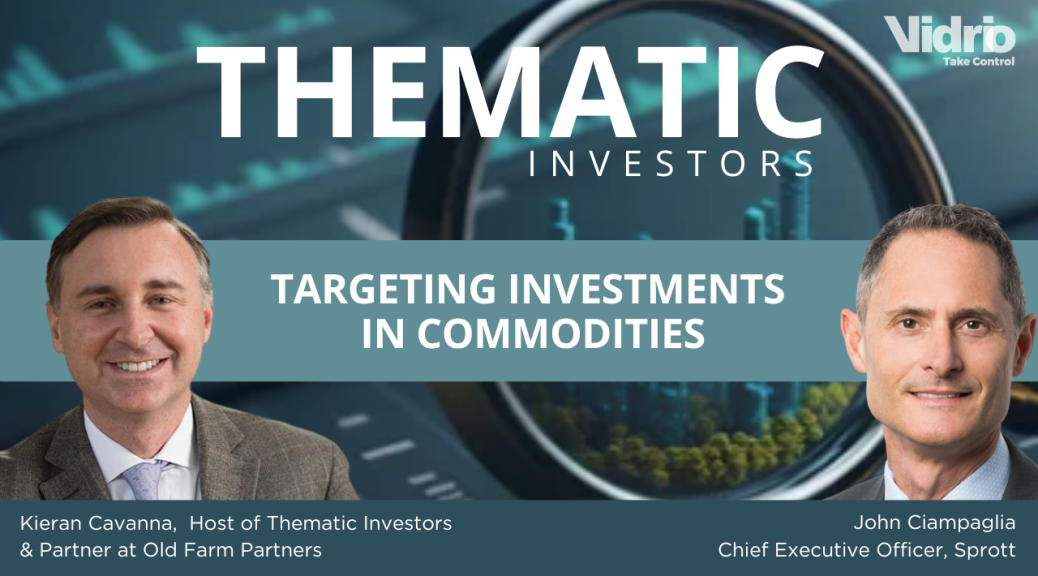 Vidrio
Take Control

THEMATIC
INVESTORS

TARGETING INVESTMENTS IN COMMODITIES

Kieran Cavanna, Host of Thematic Investors & Partner at Old Farm Partners

John Ciampaglia
Chief Executive Officer, Sprott